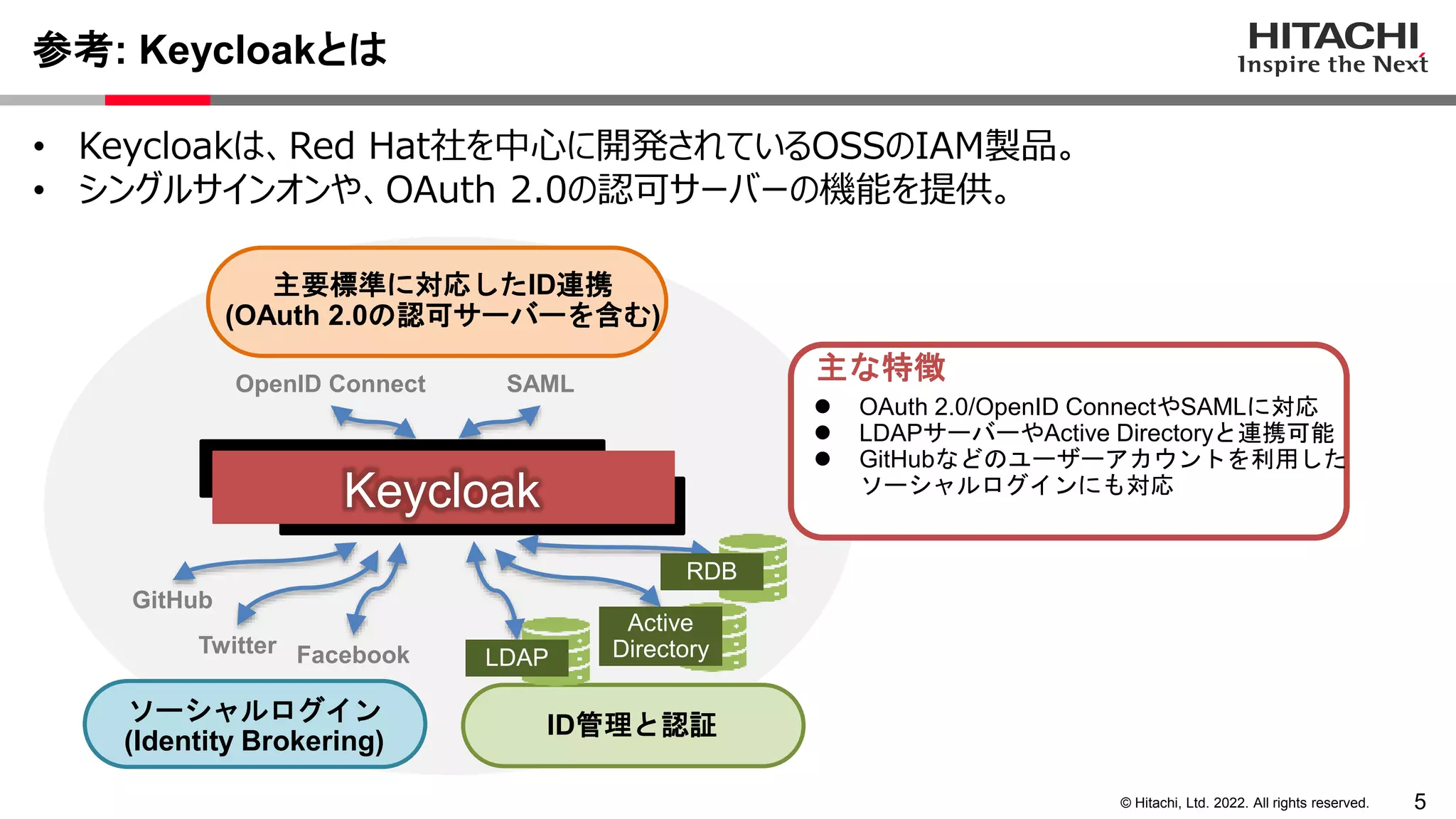 参考: Keycloakとは

HITACHI
Inspire the Next

• Keycloakは、Red Hat社を中心に開発されているOSSのIAM製品。
• シングルサインオンや、OAuth 2.0の認可サーバーの機能を提供。

主要標準に対応したID連携
(OAuth 2.0の認可サーバーを含む)

OpenID Connect

SAML

Keycloak

GitHub

Twitter

Facebook

LDAP

Active Directory

RDB

ソーシャルログイン
(Identity Brokering)

ID管理と認証

主な特徴
● OAuth 2.0/OpenID ConnectやSAMLに対応
● LDAPサーバーやActive Directoryと連携可能
● GitHubなどのユーザーアカウントを利用したソーシャルログインにも対応

© Hitachi, Ltd. 2022. All rights reserved.

5